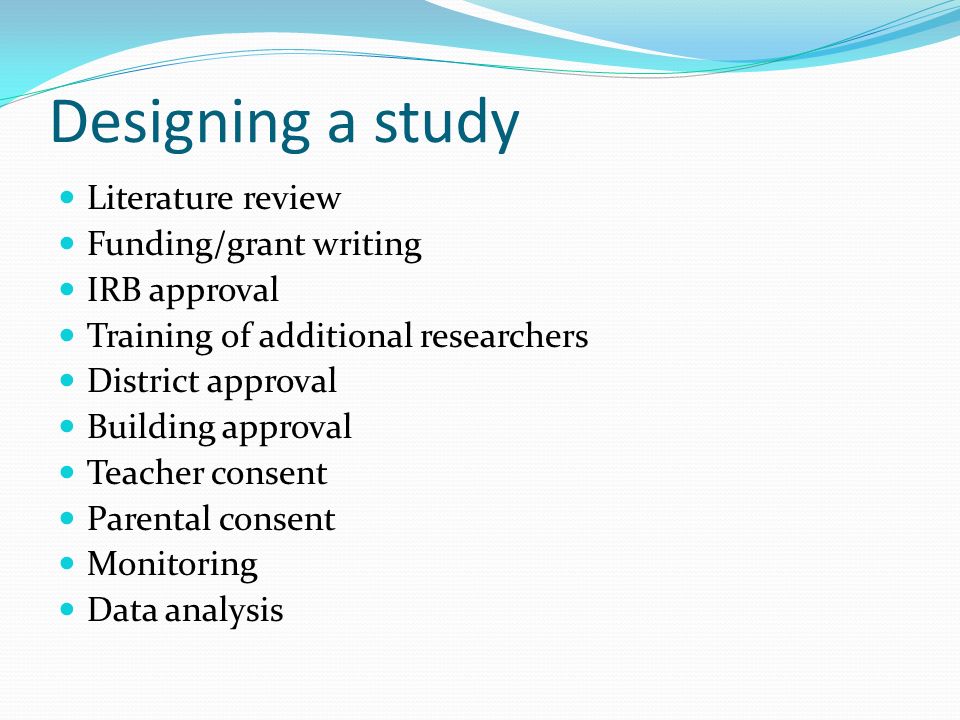 Designing a study

- Literature review
- Funding/grant writing
- IRB approval
- Training of additional researchers
- District approval
- Building approval
- Teacher consent
- Parental consent
- Monitoring
- Data analysis